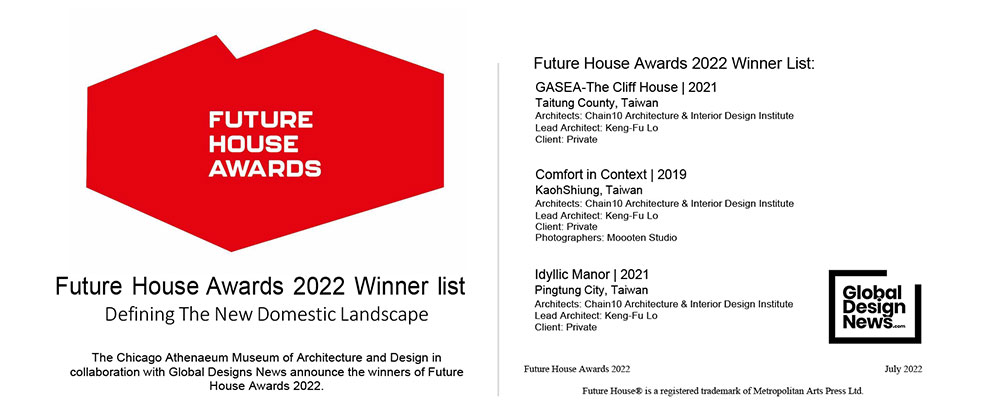 FUTURE HOUSE AWARDS

Future House Awards 2022 Winner list
Defining The New Domestic Landscape

The Chicago Athenaeum Museum of Architecture and Design in collaboration with Global Designs News announce the winners of Future House Awards 2022.

Future House Awards 2022 Winner List:

GASEA-The Cliff House | 2021
Taitung County, Taiwan
Architects: Chain10 Architecture & Interior Design Institute
Lead Architect: Keng-Fu Lo
Client: Private

Comfort in Context | 2019
KaohShiung, Taiwan
Architects: Chain10 Architecture & Interior Design Institute
Lead Architect: Keng-Fu Lo
Client: Private
Photographers: Moooten Studio

Idyllic Manor | 2021
Pingtung City, Taiwan
Architects: Chain10 Architecture & Interior Design Institute
Lead Architect: Keng-Fu Lo
Client: Private

Global Design News.com

Future House Awards 2022

July 2022

Future House® is a registered trademark of Metropolitan Arts Press Ltd.